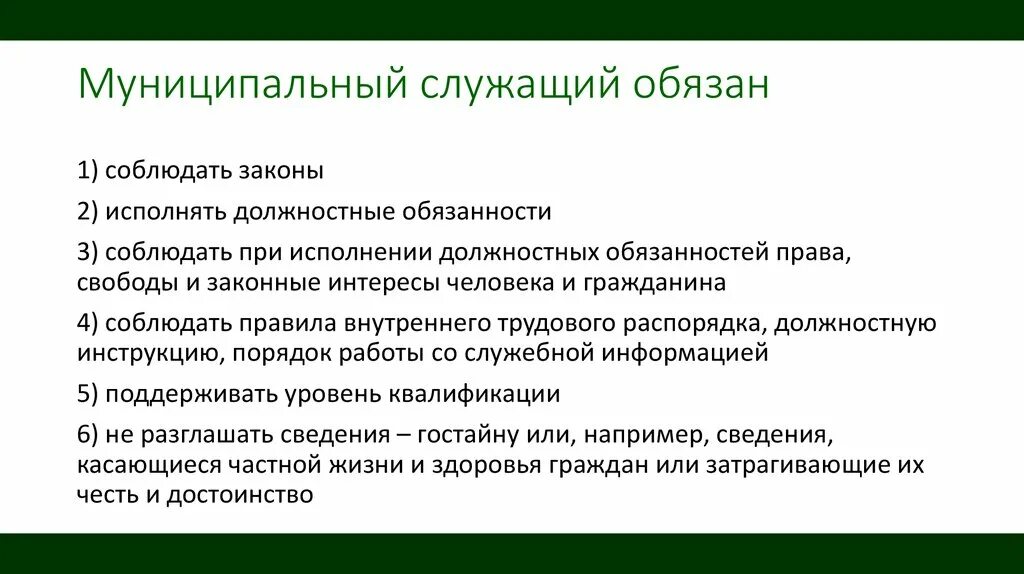 Муниципальный служащий обязан

1) соблюдать законы

2) исполнять должностные обязанности

3) соблюдать при исполнении должностных обязанностей права, свободы и законные интересы человека и гражданина

4) соблюдать правила внутреннего трудового распорядка, должностную инструкцию, порядок работы со служебной информацией

5) поддерживать уровень квалификации

6) не разглашать сведения – гостайну или, например, сведения, касающиеся частной жизни и здоровья граждан или затрагивающие их честь и достоинство